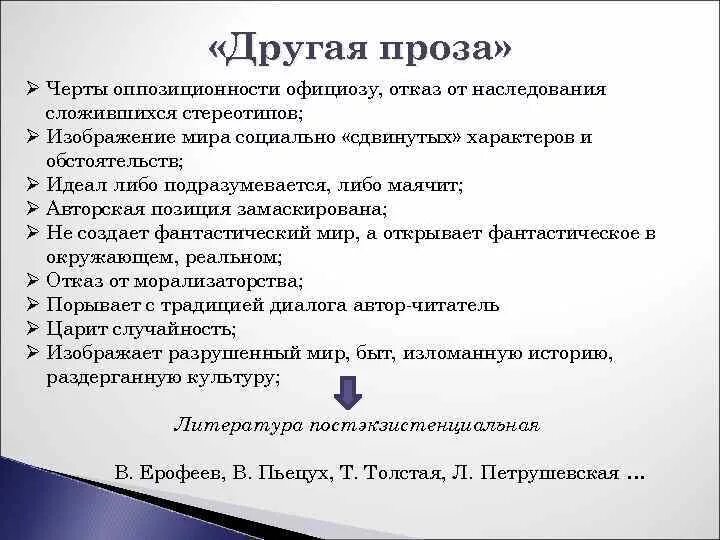 «Другая проза»

➢ Черты оппозиционности официозу, отказ от наследования сложившихся стереотипов;
➢ Изображение мира социально «сдвинутых» характеров и обстоятельств;
➢ Идеал либо подразумевается, либо маячит;
➢ Авторская позиция замаскирована;
➢ Не создает фантастический мир, а открывает фантастическое в окружающем, реальном;
➢ Отказ от морализаторства;
➢ Порывает с традицией диалога автор-читатель
➢ Царит случайность;
➢ Изображает разрушенный мир, быт, изломанную историю, раздерганную культуру;

Литература постэкзистенциальная

В. Ерофеев, В. Пьецух, Т. Толстая, Л. Петрушевская …